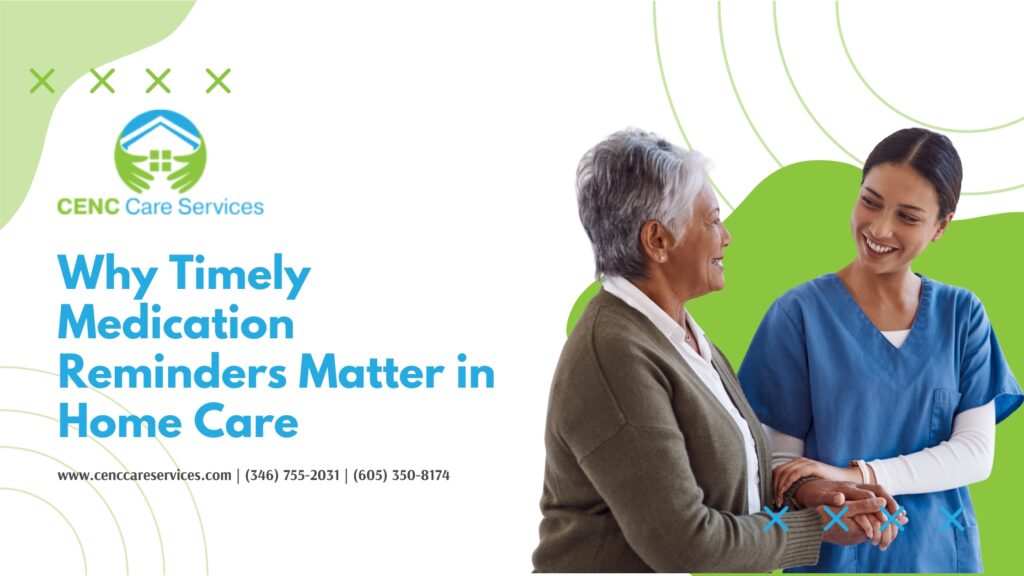 CENC Care Services

Why Timely Medication Reminders Matter in Home Care

www.cenccareservices.com | (346) 755-2031 | (605) 350-8174